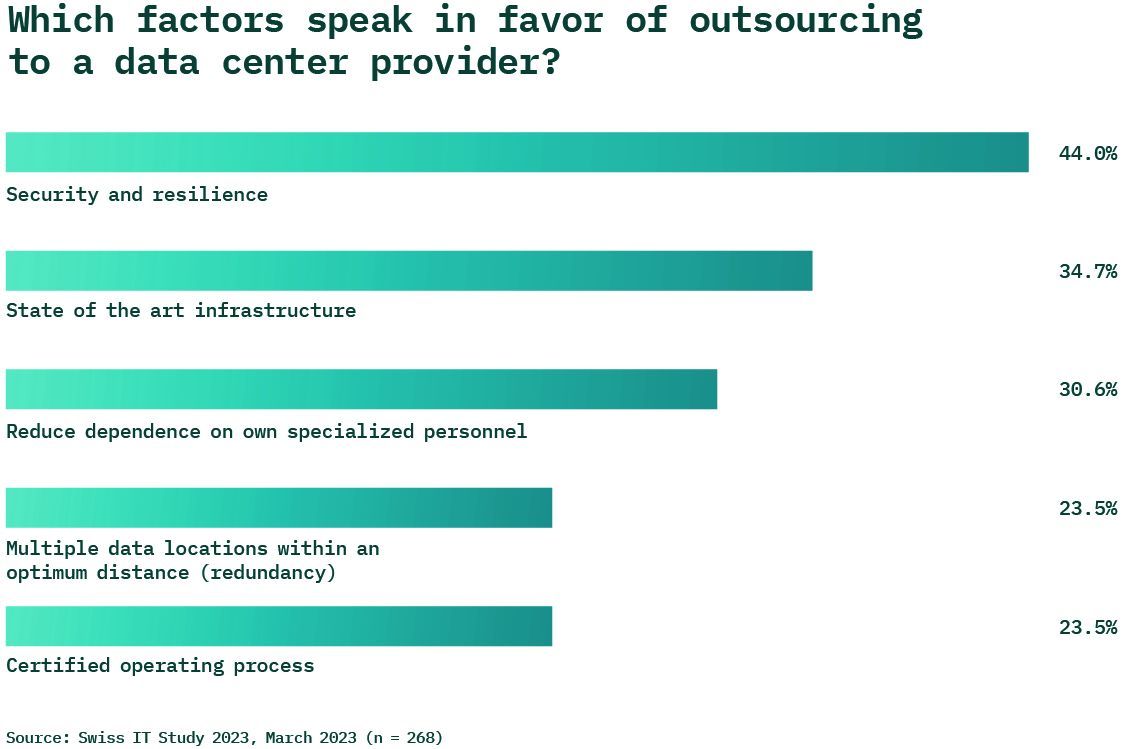 Which factors speak in favor of outsourcing to a data center provider?

44.0%
Security and resilience

34.7%
State of the art infrastructure

30.6%
Reduce dependence on own specialized personnel

23.5%
Multiple data locations within an optimum distance (redundancy)

23.5%
Certified operating process

Source: Swiss IT Study 2023, March 2023 (n = 268)